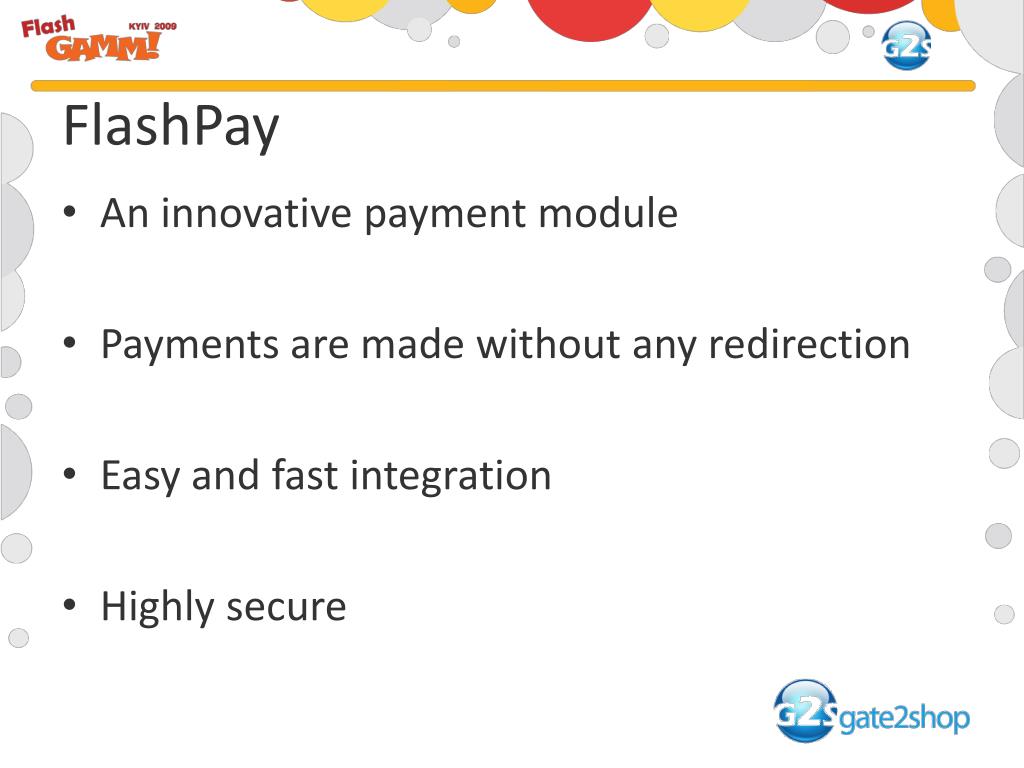 Flash GAMM! KYIV 2009

G2S

FlashPay

• An innovative payment module

• Payments are made without any redirection

• Easy and fast integration

• Highly secure

G2S gate2shop